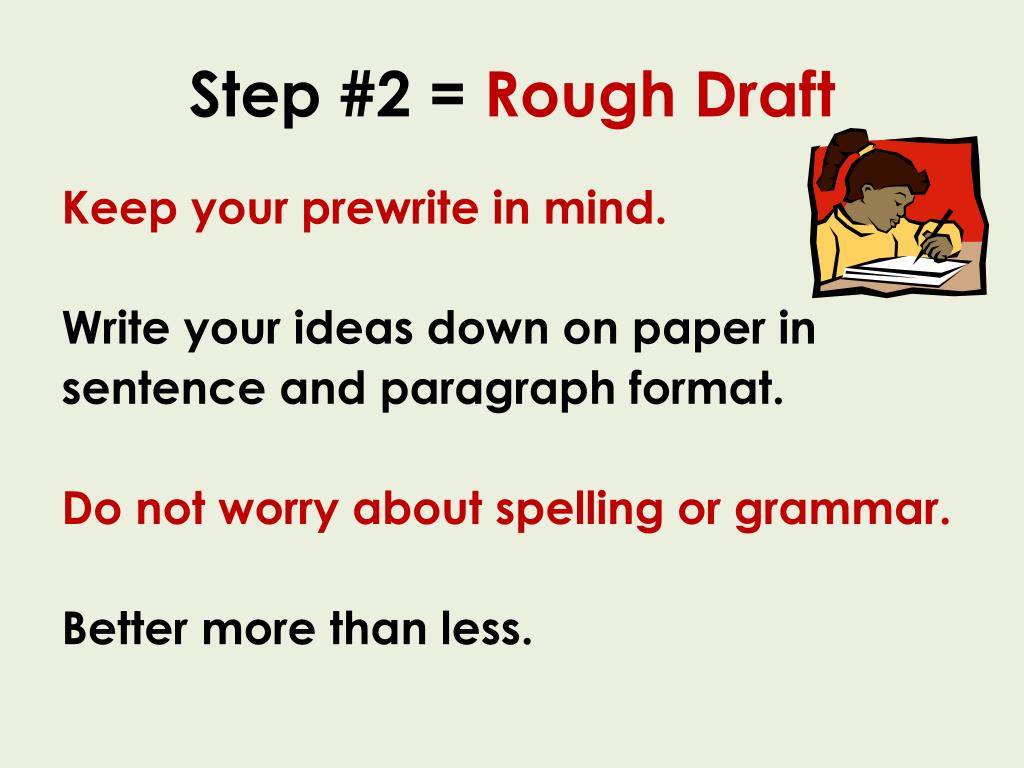 Step #2 = Rough Draft

Keep your prewrite in mind.

Write your ideas down on paper in sentence and paragraph format.

Do not worry about spelling or grammar.

Better more than less.